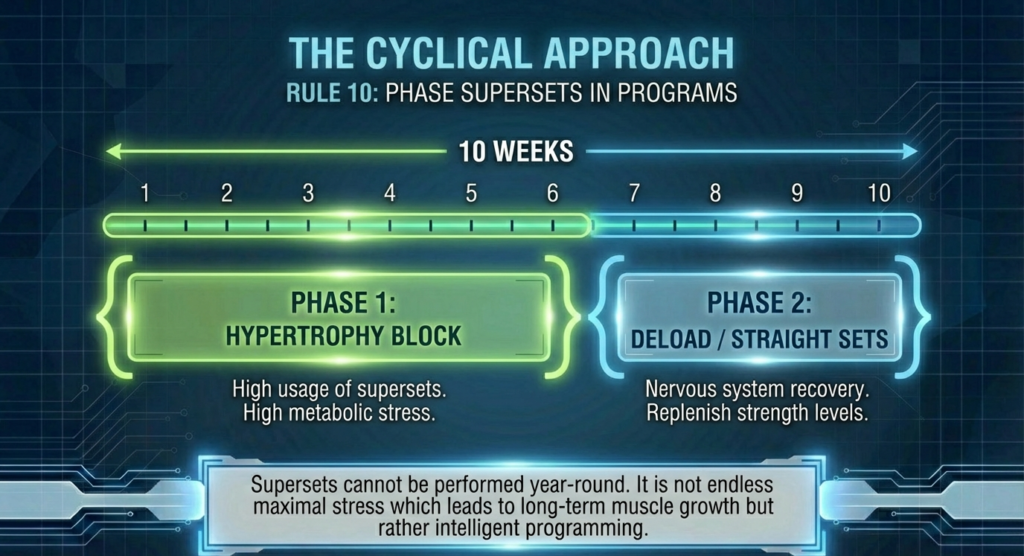 THE CYCLICAL APPROACH
RULE 10: PHASE SUPERSETS IN PROGRAMS

10 WEEKS

1 2 3 4 5 6 7 8 9 10

PHASE 1:
HYPERTROPHY BLOCK

High usage of supersets.
High metabolic stress.

PHASE 2:
DELOAD / STRAIGHT SETS

Nervous system recovery.
Replenish strength levels.

Supersets cannot be performed year-round. It is not endless maximal stress which leads to long-term muscle growth but rather intelligent programming.